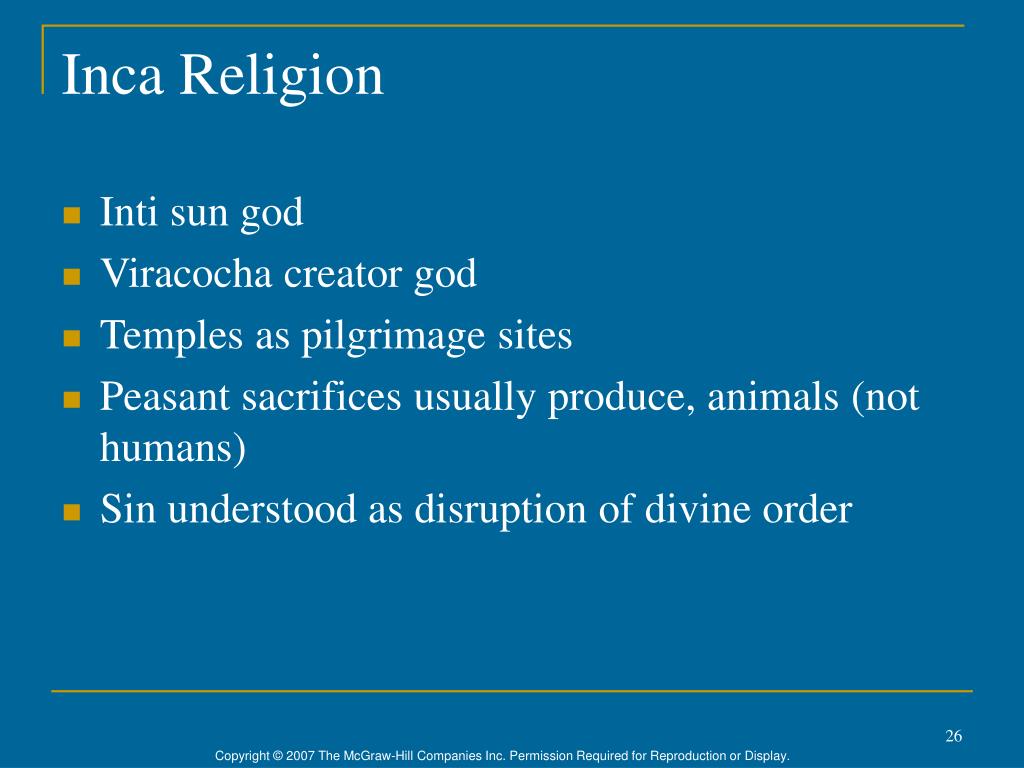 Inca Religion

- Inti sun god
- Viracocha creator god
- Temples as pilgrimage sites
- Peasant sacrifices usually produce, animals (not humans)
- Sin understood as disruption of divine order

26

Copyright © 2007 The McGraw-Hill Companies Inc. Permission Required for Reproduction or Display.